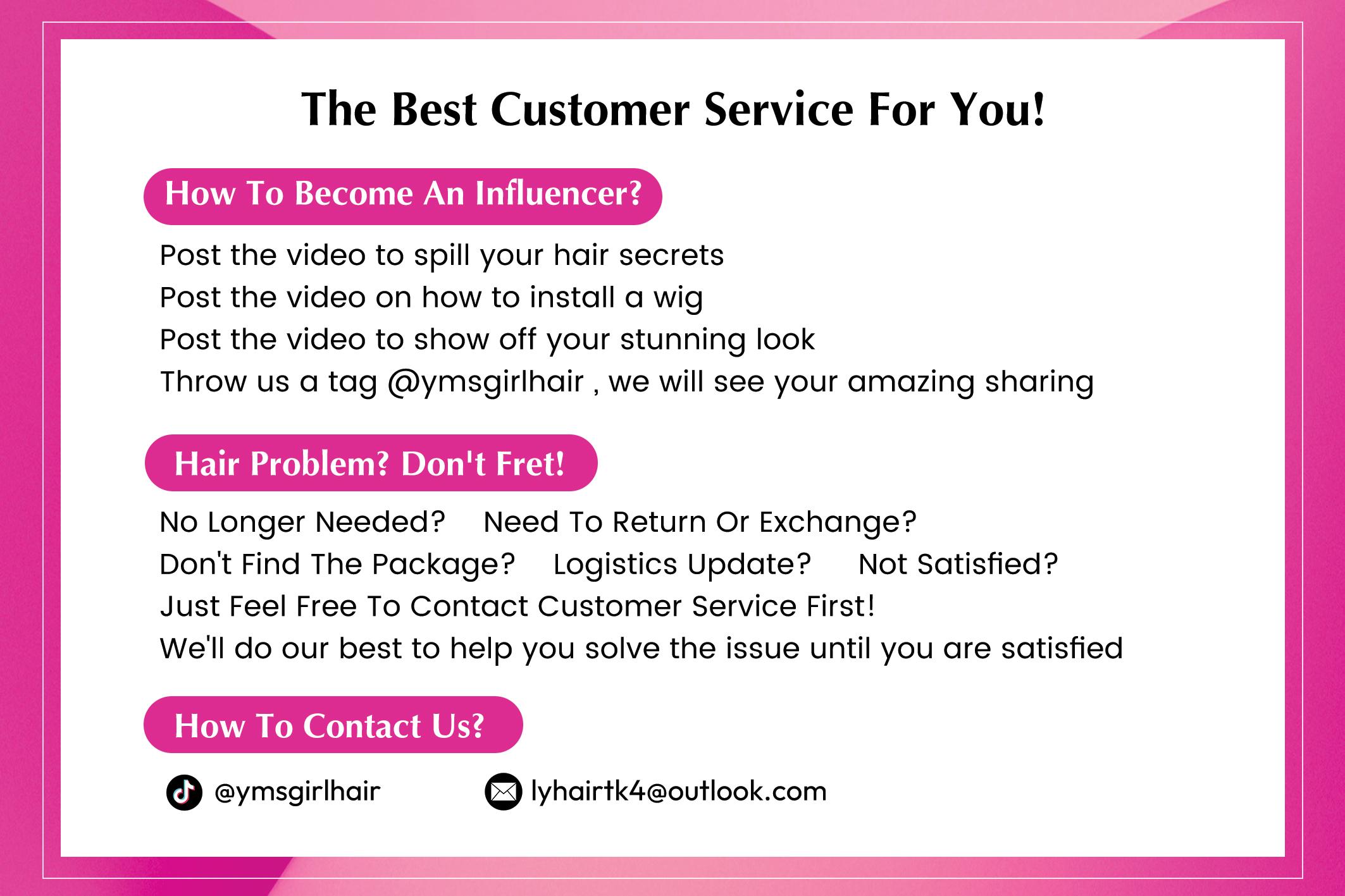 The Best Customer Service For You!

How To Become An Influencer?

Post the video to spill your hair secrets
Post the video on how to install a wig
Post the video to show off your stunning look
Throw us a tag @ymsgirlhair , we will see your amazing sharing

Hair Problem? Don't Fret!

No Longer Needed? Need To Return Or Exchange?
Don't Find The Package? Logistics Update? Not Satisfied?
Just Feel Free To Contact Customer Service First!
We'll do our best to help you solve the issue until you are satisfied

How To Contact Us?

@ymsgirlhair lyhairtk4@outlook.com